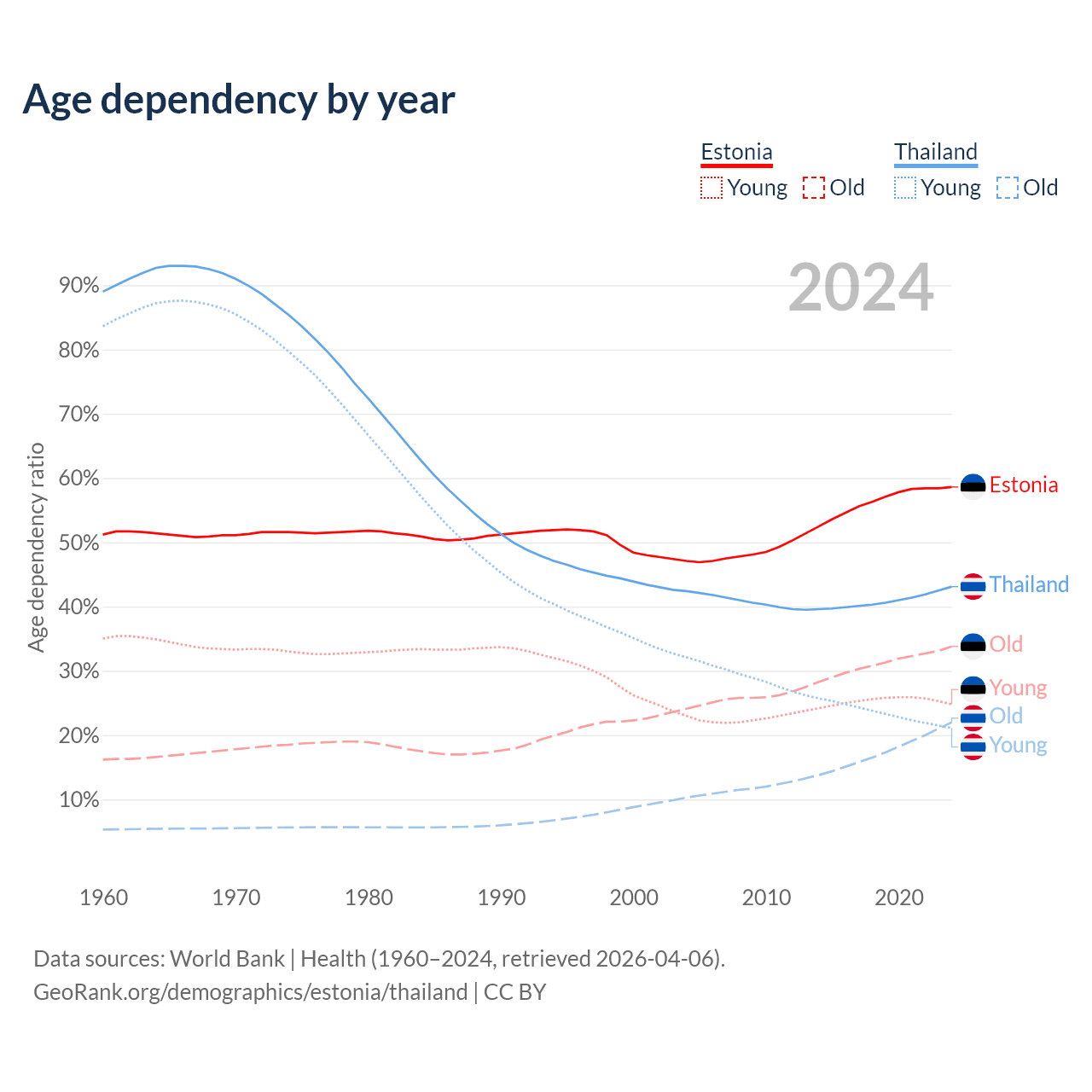 Age dependency by year

Estonia
Young Old

Thailand
Young Old

2024

Age dependency ratio

90%
80%
70%
60%
50%
40%
30%
20%
10%

Estonia
Thailand
Old
Young
Old
Young

1960
1970
1980
1990
2000
2010
2020

Data sources: World Bank | Health (1960–2024, retrieved 2026-04-06).
GeoRank.org/demographics/estonia/thailand | CC BY